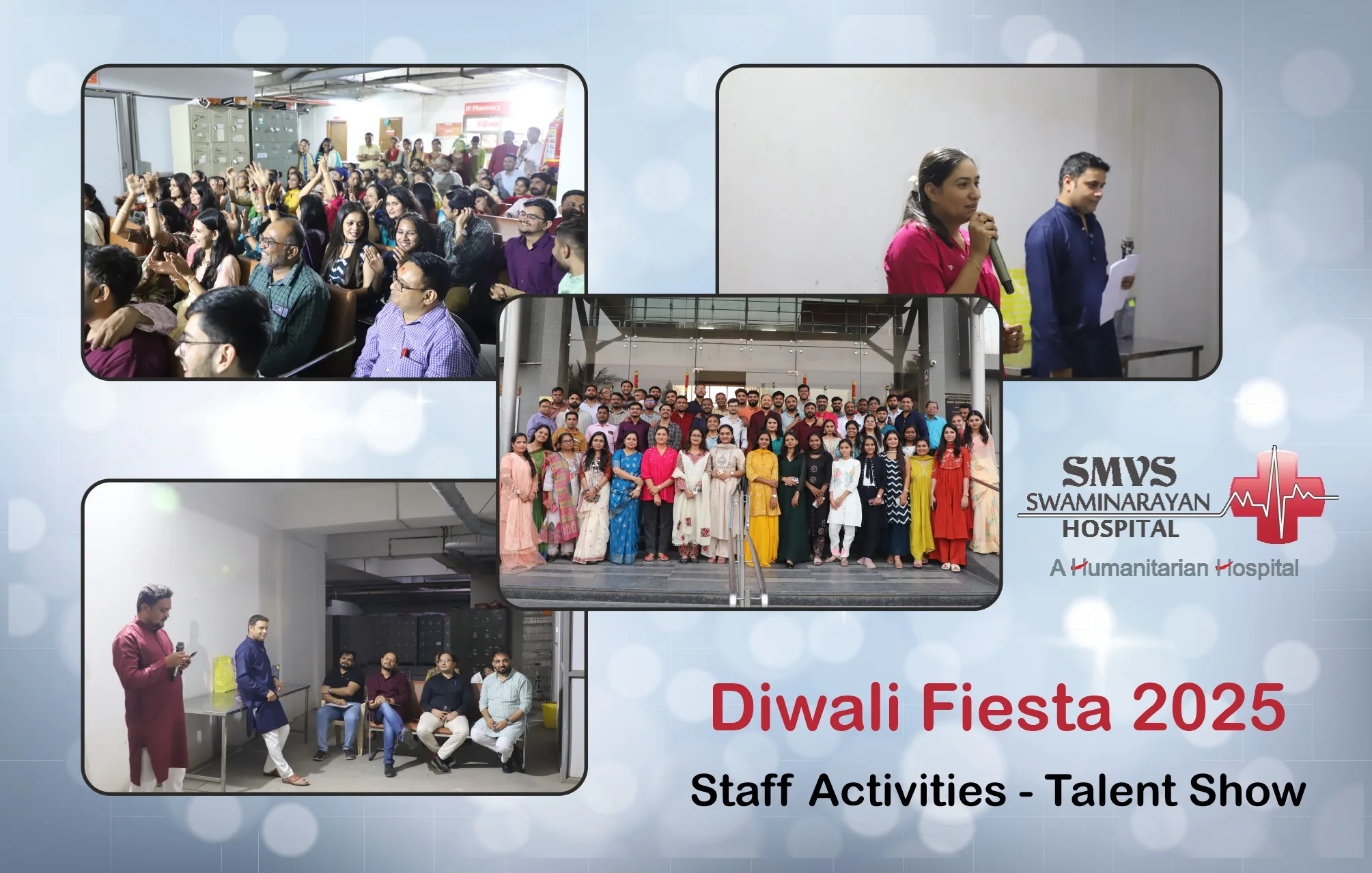 IP Pharmacy

SMVS
SWAMINARAYAN
HOSPITAL
A Humanitarian Hospital

Diwali Fiesta 2025

Staff Activities - Talent Show